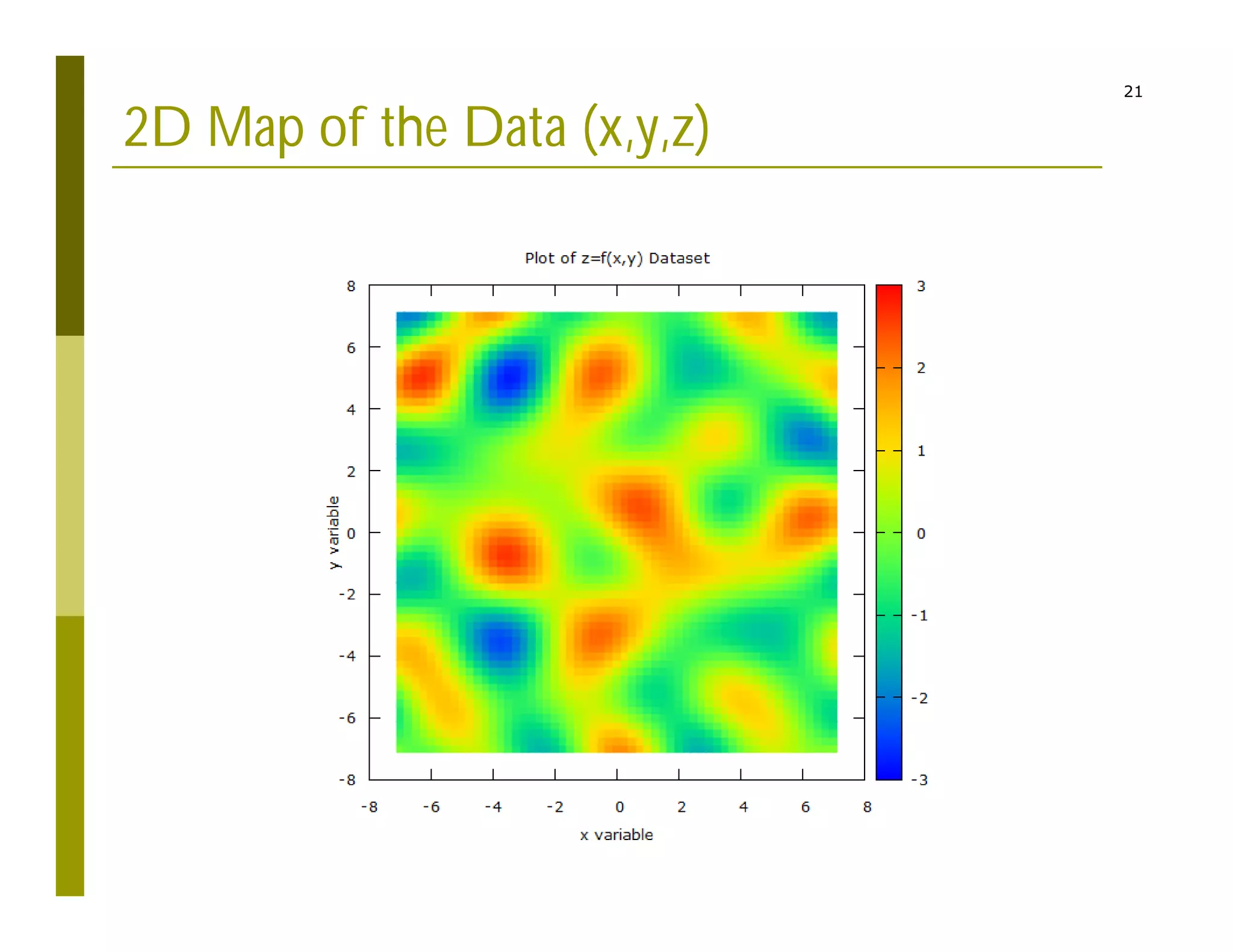 21

2D Map of the Data (x,y,z)

Plot of z=f(x,y) Dataset

8
6
4
2
0
-2
-4
-6
-8

y variable

-8 -6 -4 -2 0 2 4 6 8

x variable

3
2
1
0
-1
-2
-3